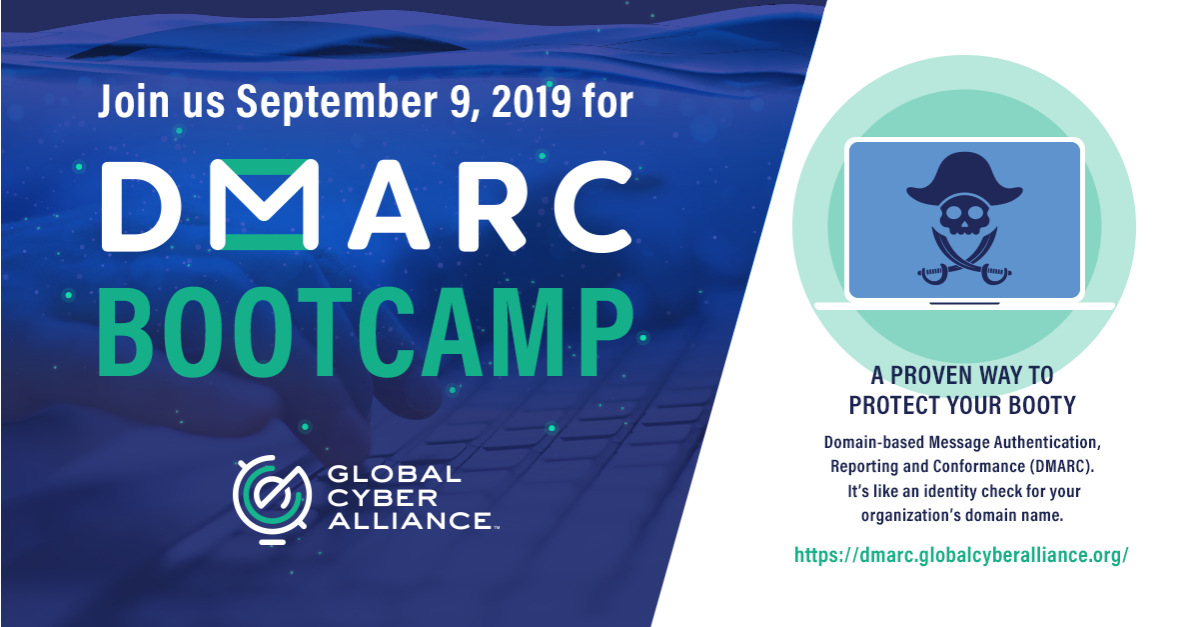 Join us September 9, 2019 for

DMARC

BOOTCAMP

GLOBAL CYBER ALLIANCE™

A PROVEN WAY TO PROTECT YOUR BOOTY

Domain-based Message Authentication, Reporting and Conformance (DMARC). It's like an identity check for your organization's domain name.

https://dmarc.globalcyberalliance.org/